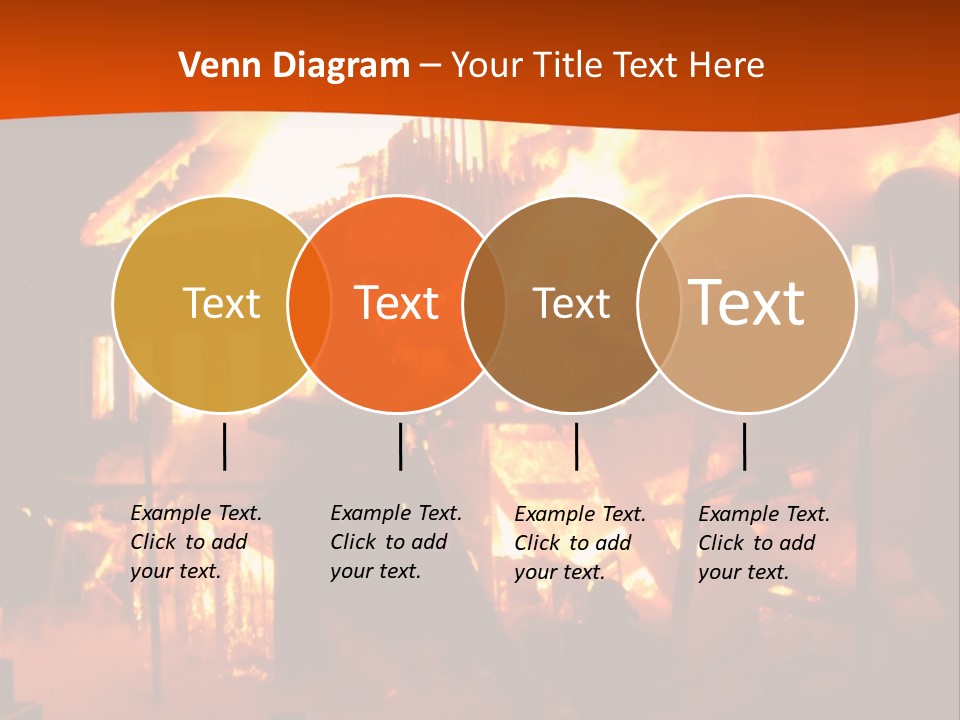 Venn Diagram – Your Title Text Here

Text

Text

Text

Text

Example Text. Click to add your text.

Example Text. Click to add your text.

Example Text. Click to add your text.

Example Text. Click to add your text.